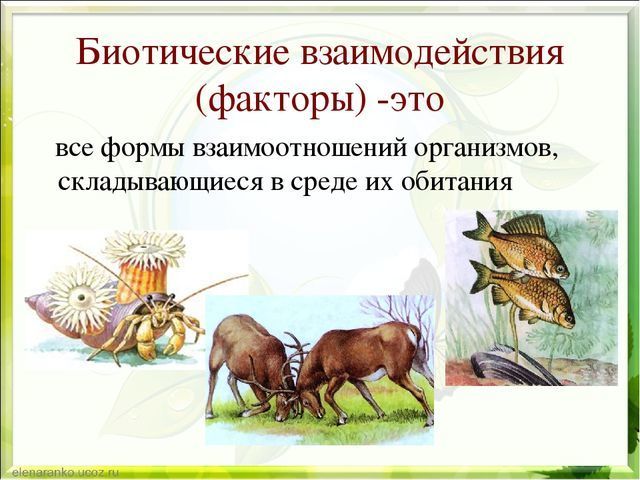 Биотические взаимодействия (факторы) -это

все формы взаимоотношений организмов, складывающиеся в среде их обитания

elenaranko.ucoz.ru